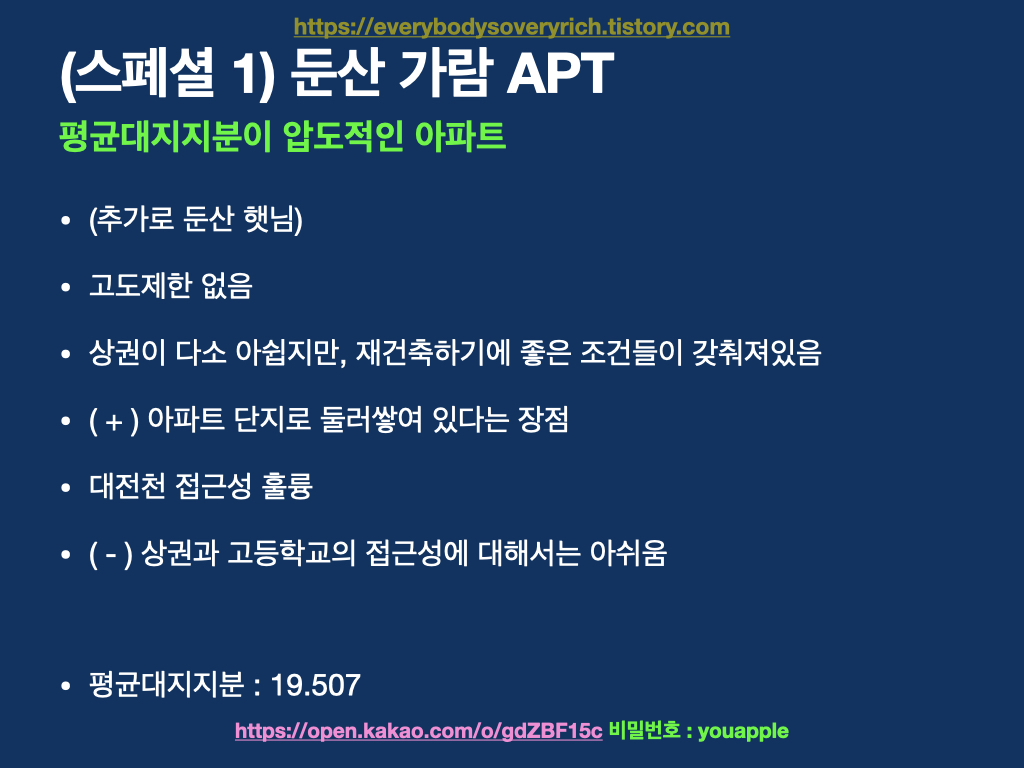 https://everybodysoveryrich.tistory.com

(스페셜 1) 둔산 가람 APT

평균대지지분이 압도적인 아파트

• (추가로 둔산 햇님)

• 고도제한 없음

• 상권이 다소 아쉽지만, 재건축하기에 좋은 조건들이 갖춰져있음

• ( + ) 아파트 단지로 둘러쌓여 있다는 장점

• 대전천 접근성 훌륭

• ( - ) 상권과 고등학교의 접근성에 대해서는 아쉬움

• 평균대지지분 : 19.507

https://open.kakao.com/o/gdZBF15c 비밀번호 : youapple